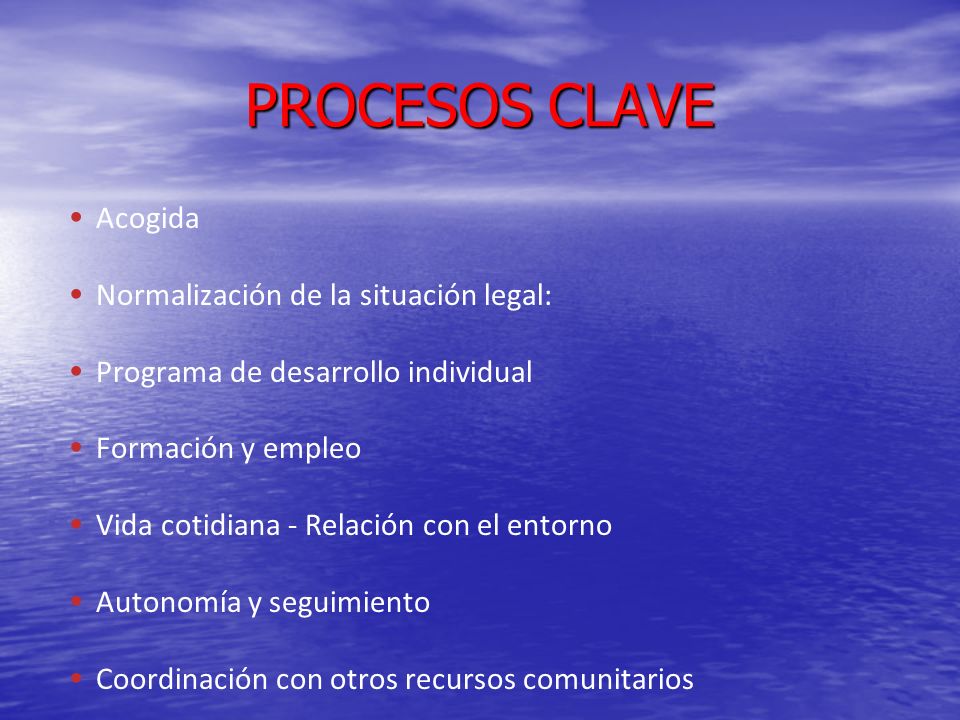 PROCESOS CLAVE

• Acogida

• Normalización de la situación legal:

• Programa de desarrollo individual

• Formación y empleo

• Vida cotidiana - Relación con el entorno

• Autonomía y seguimiento

• Coordinación con otros recursos comunitarios